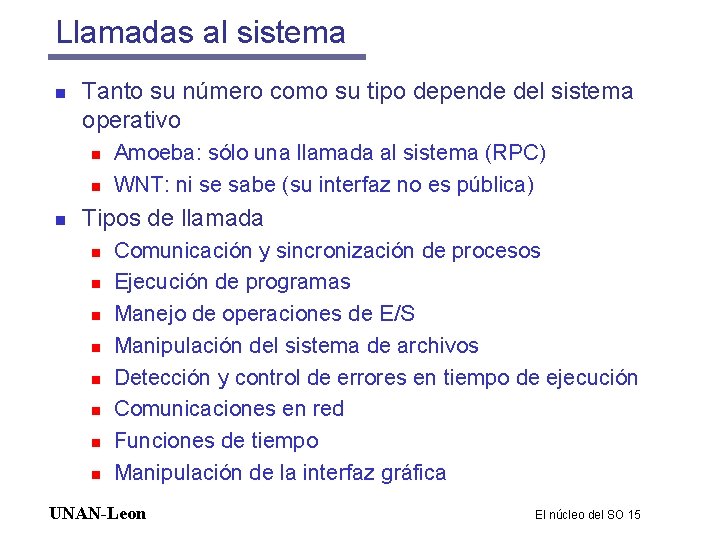 Llamadas al sistema

- Tanto su número como su tipo depende del sistema operativo
  - Amoeba: sólo una llamada al sistema (RPC)
  - WNT: ni se sabe (su interfaz no es pública)
- Tipos de llamada
  - Comunicación y sincronización de procesos
  - Ejecución de programas
  - Manejo de operaciones de E/S
  - Manipulación del sistema de archivos
  - Detección y control de errores en tiempo de ejecución
  - Comunicaciones en red
  - Funciones de tiempo
  - Manipulación de la interfaz gráfica

UNAN-Leon

El núcleo del SO 15